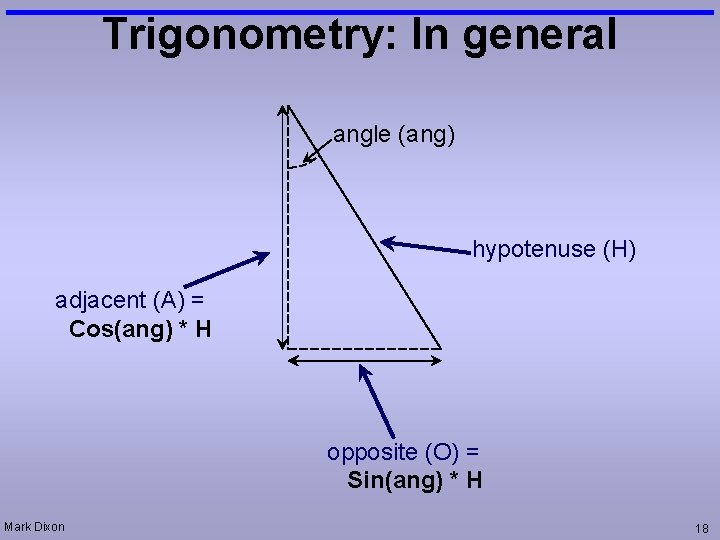 Trigonometry: In general

angle (ang)

hypotenuse (H)

adjacent (A) =
Cos(ang) * H

opposite (O) =
Sin(ang) * H

Mark Dixon

18